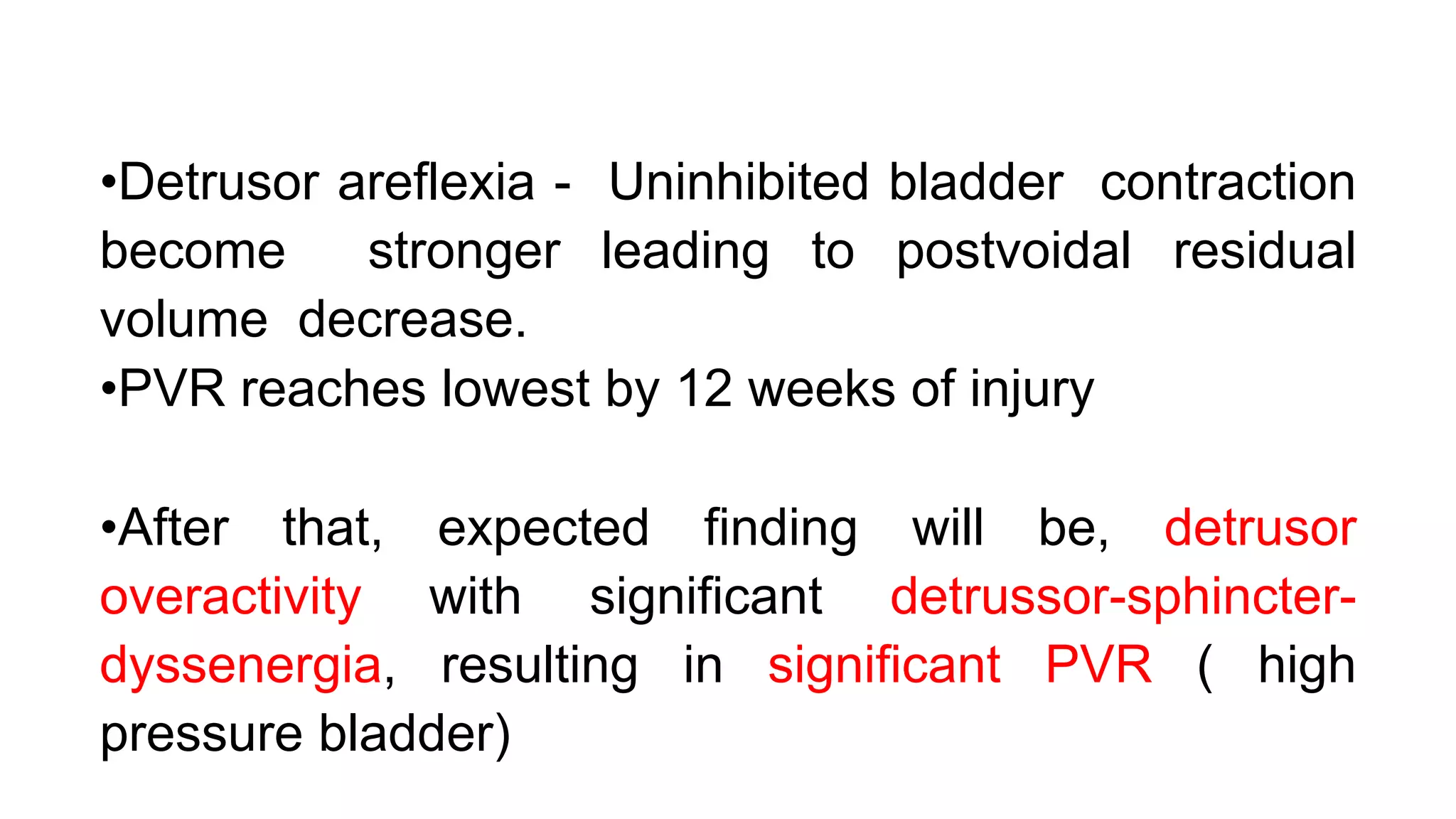 •Detrusor areflexia - Uninhibited bladder contraction become stronger leading to postvoidal residual volume decrease.
•PVR reaches lowest by 12 weeks of injury

•After that, expected finding will be, detrusor overactivity with significant detrussor-sphincter-dyssenergia, resulting in significant PVR ( high pressure bladder)